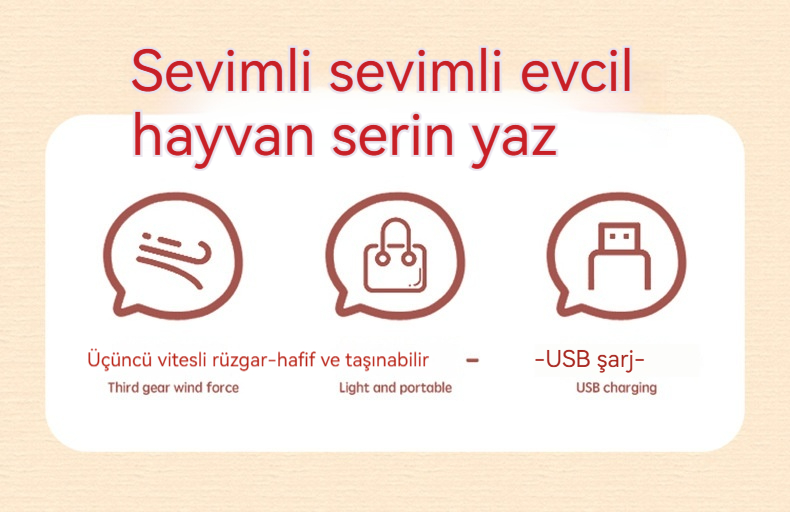 Sevimli sevimli evcil hayvan serin yaz

Üçüncü vitesli rüzgar-hafif ve taşınabilir - -USB şarj-

Third gear wind force

Light and portable

USB charging